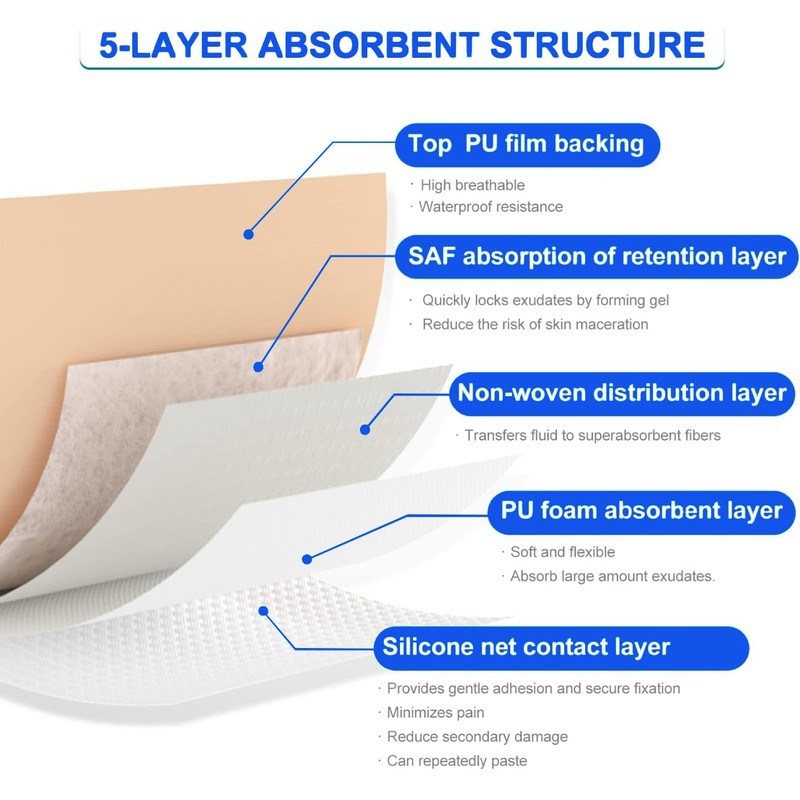 5-LAYER ABSORBENT STRUCTURE

Top PU film backing

· High breathable
· Waterproof resistance

SAF absorption of retention layer

· Quickly locks exudates by forming gel
· Reduce the risk of skin maceration

Non-woven distribution layer

· Transfers fluid to superabsorbent fibers

PU foam absorbent layer

· Soft and flexible
· Absorb large amount exudates.

Silicone net contact layer

· Provides gentle adhesion and secure fixation
· Minimizes pain
· Reduce secondary damage
· Can repeatedly paste